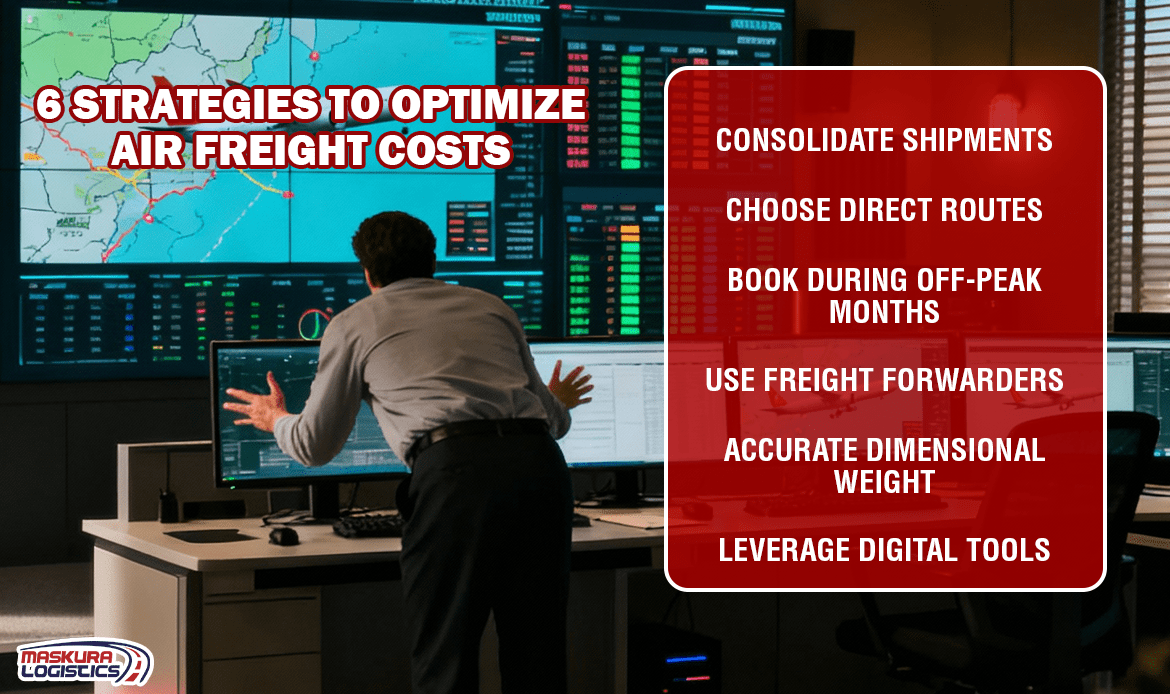 6 STRATEGIES TO OPTIMIZE AIR FREIGHT COSTS

CONSOLIDATE SHIPMENTS

CHOOSE DIRECT ROUTES

BOOK DURING OFF-PEAK MONTHS

USE FREIGHT FORWARDERS

ACCURATE DIMENSIONAL WEIGHT

LEVERAGE DIGITAL TOOLS

MASKURA LOGISTICS